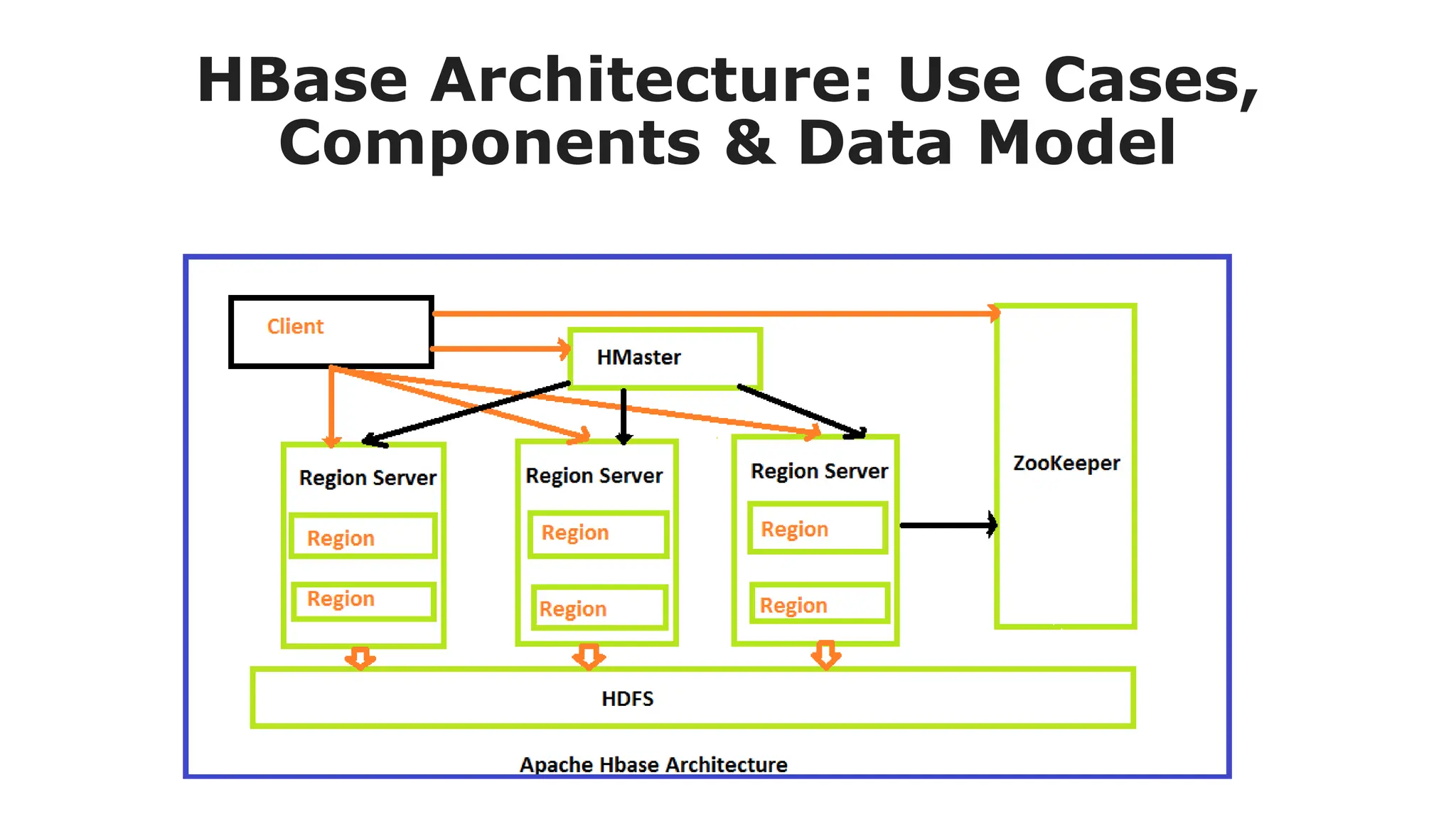 HBase Architecture: Use Cases, Components & Data Model

Client

HMaster

ZooKeeper

Region Server

Region

Region

Region Server

Region

Region

Region Server

Region

Region

HDFS

Apache Hbase Architecture